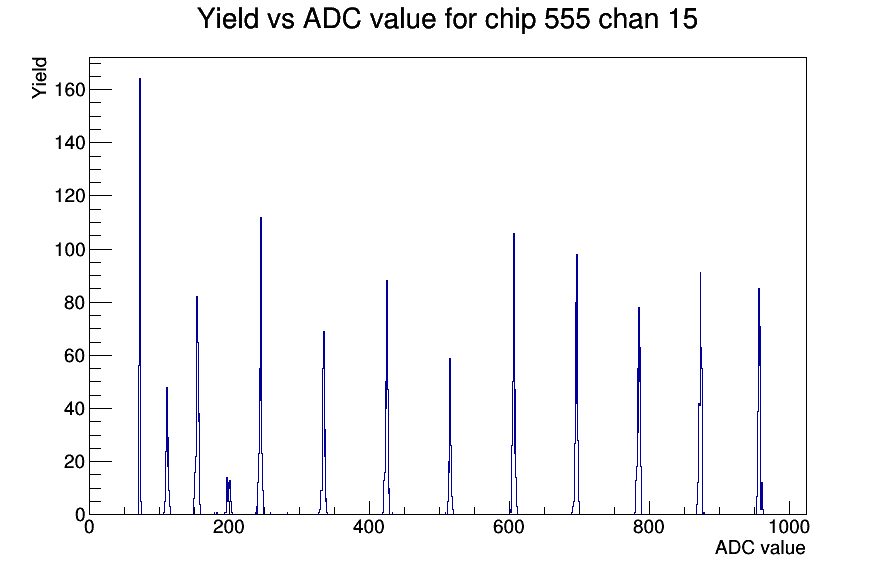 Yield vs ADC value for chip 555 chan 15

Yield

160
140
120
100
80
60
40
20
0

0
200
400
600
800
1000

ADC value